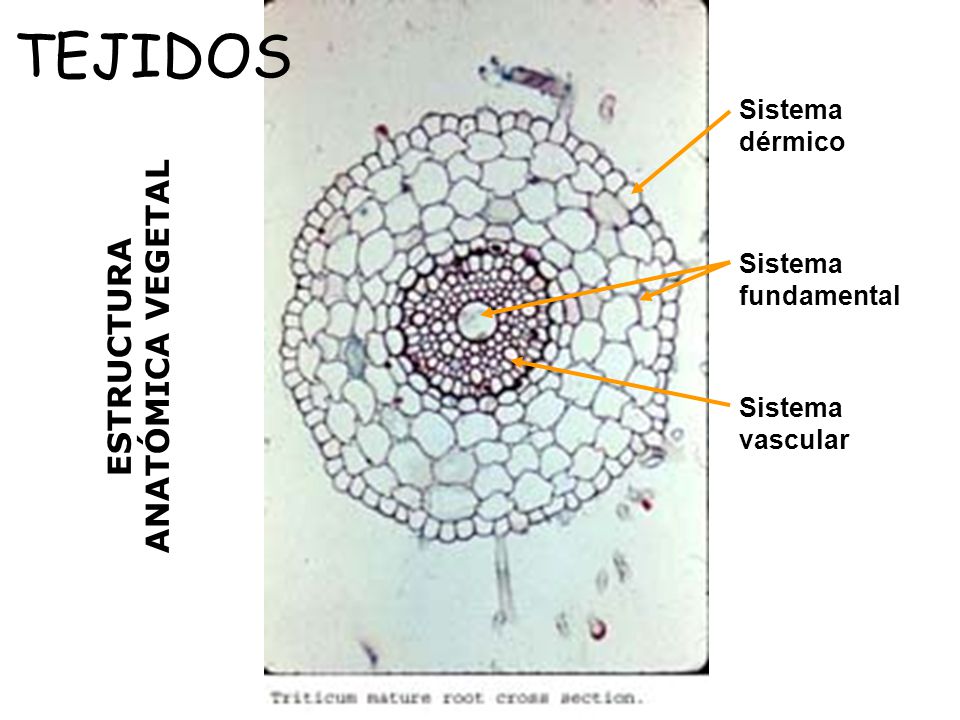 TEJIDOS

ESTRUCTURA ANATÓMICA VEGETAL

Sistema dérmico

Sistema fundamental

Sistema vascular

Triticum mature root cross section.